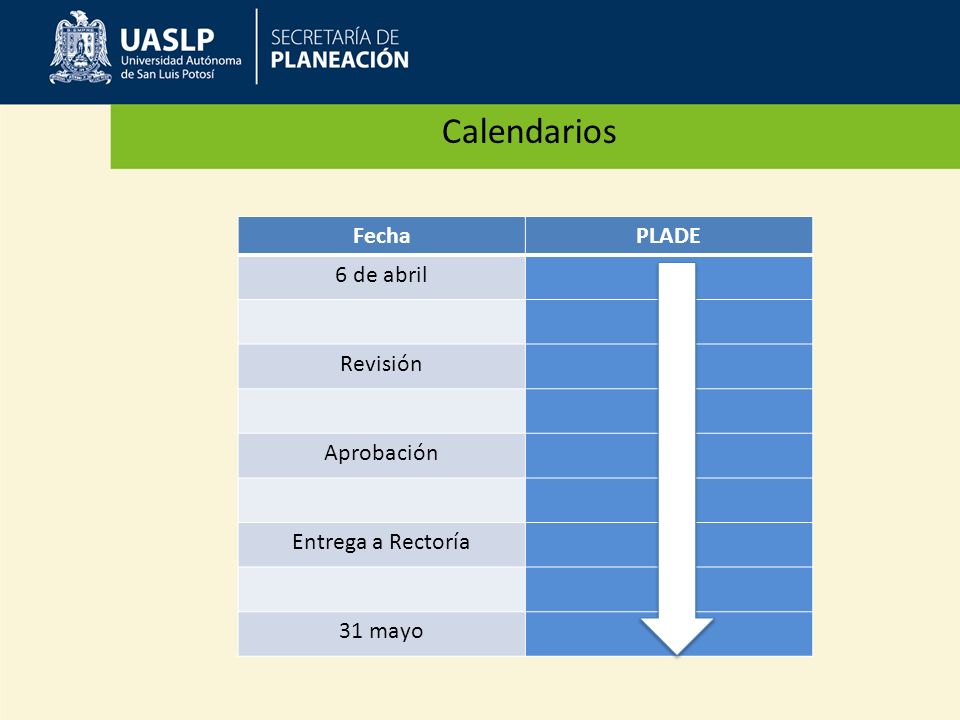 UASLP
Universidad Autónoma de San Luis Potosí

SECRETARÍA DE
PLANEACIÓN

Calendarios

| Fecha | PLADE |
|---|---|
| 6 de abril | |
| | |
| Revisión | |
| | |
| Aprobación | |
| | |
| Entrega a Rectoría | |
| | |
| 31 mayo | |